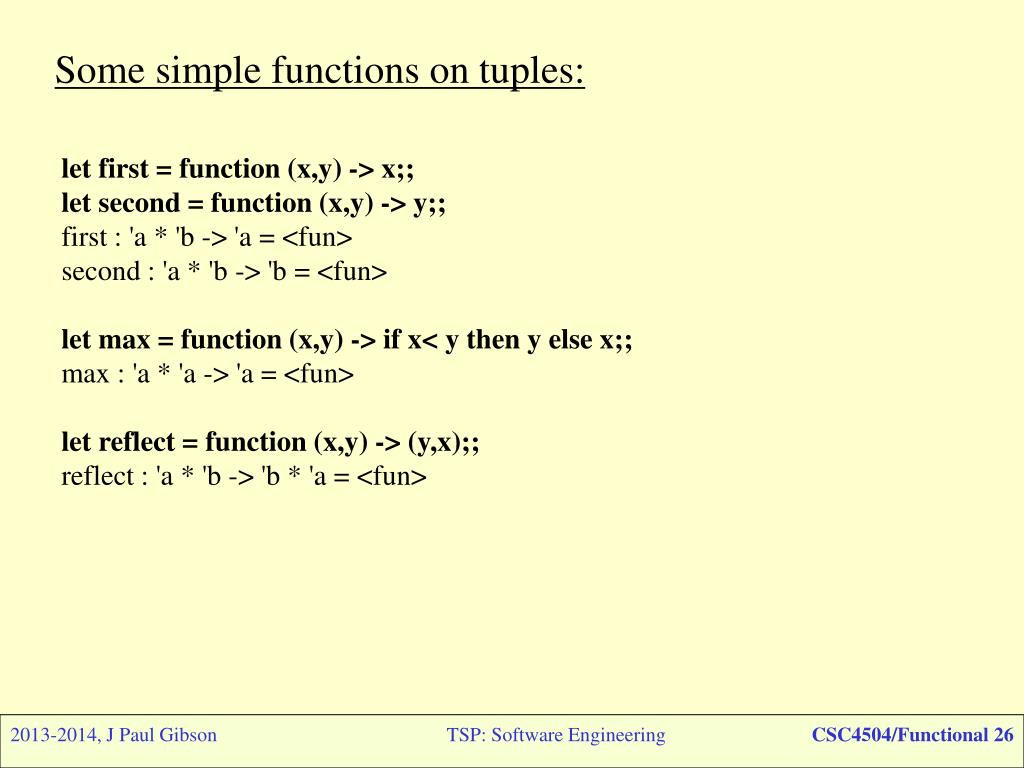 Some simple functions on tuples:

let first = function (x,y) -> x;;
let second = function (x,y) -> y;;
first : 'a * 'b -> 'a = <fun>
second : 'a * 'b -> 'b = <fun>

let max = function (x,y) -> if x< y then y else x;;
max : 'a * 'a -> 'a = <fun>

let reflect = function (x,y) -> (y,x);;
reflect : 'a * 'b -> 'b * 'a = <fun>

2013-2014, J Paul Gibson TSP: Software Engineering CSC4504/Functional 26